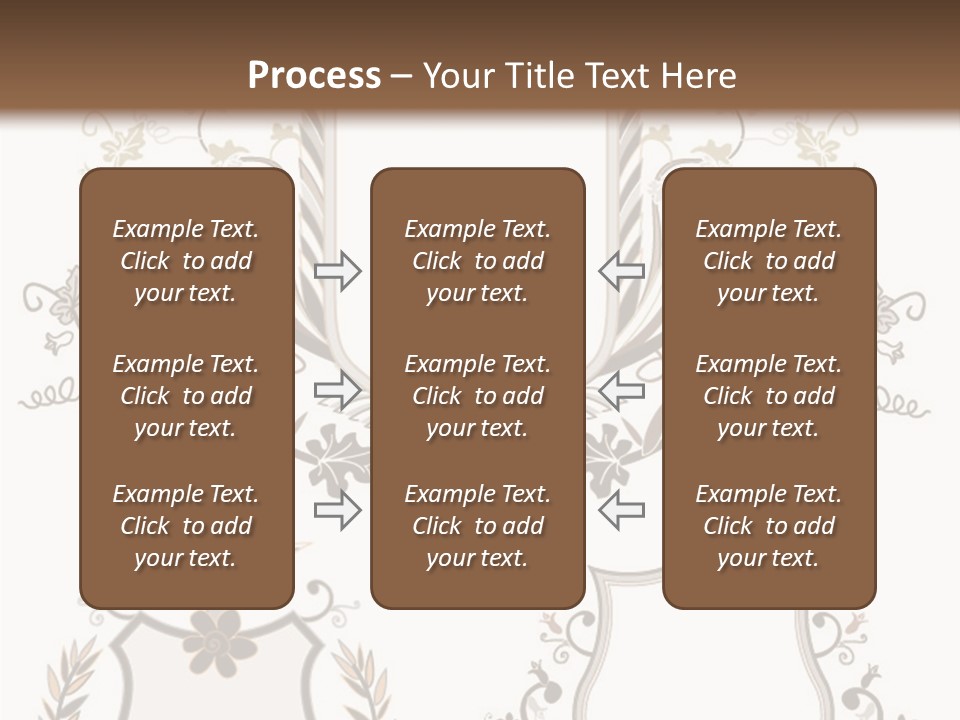 Process – Your Title Text Here

Example Text. Click to add your text.

Example Text. Click to add your text.

Example Text. Click to add your text.

Example Text. Click to add your text.

Example Text. Click to add your text.

Example Text. Click to add your text.

Example Text. Click to add your text.

Example Text. Click to add your text.

Example Text. Click to add your text.